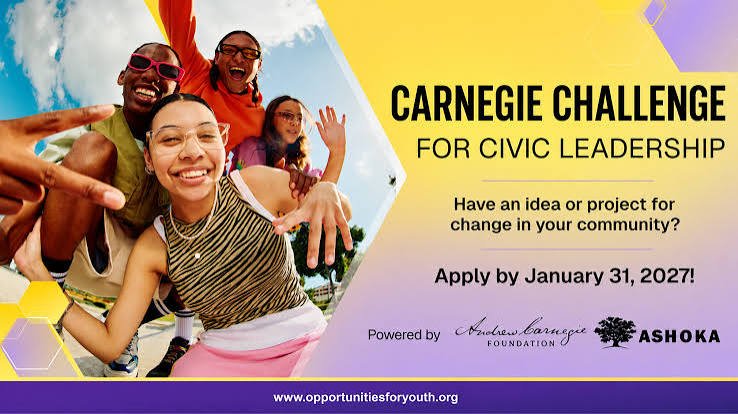 CARNEGIE CHALLENGE
FOR CIVIC LEADERSHIP

Have an idea or project for change in your community?

Apply by January 31, 2027!

Powered by Andrew Carnegie FOUNDATION ASHOKA

www.opportunitiesforyouth.org